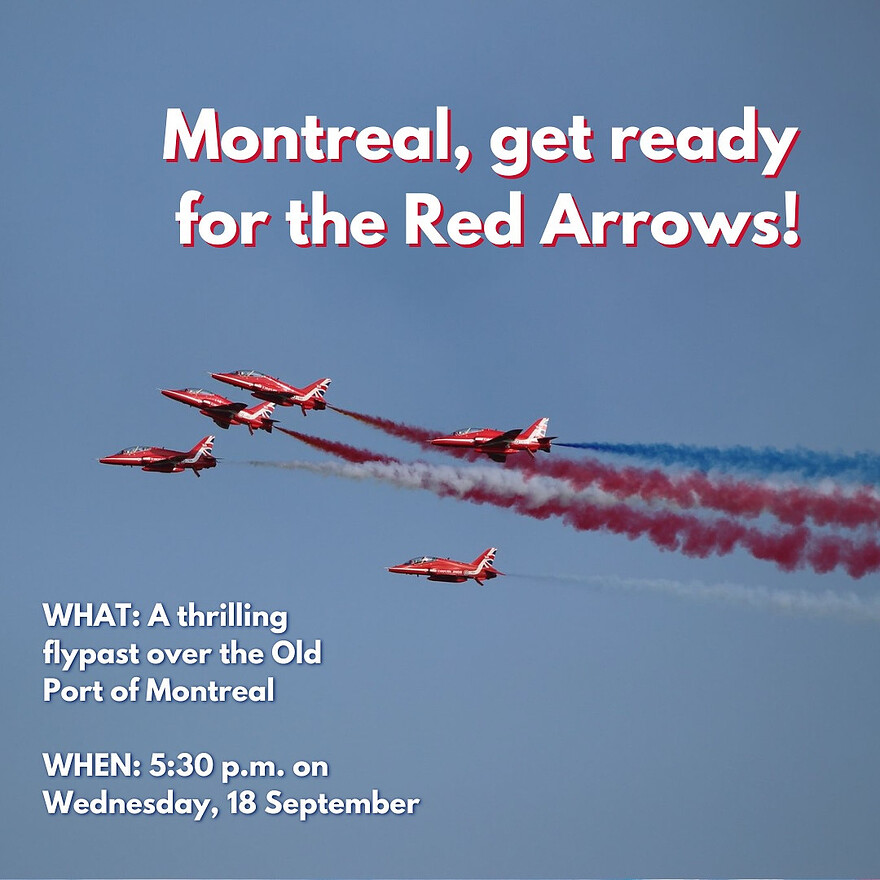 Montreal, get ready for the Red Arrows!

WHAT: A thrilling flypast over the Old Port of Montreal

WHEN: 5:30 p.m. on Wednesday, 18 September